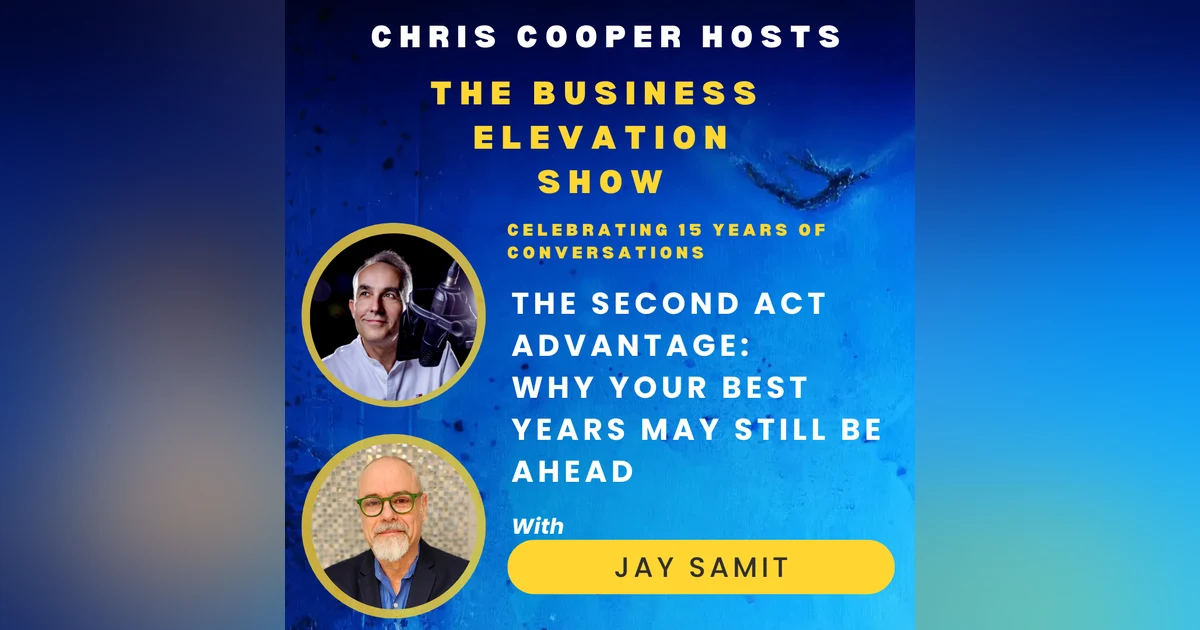 CHRIS COOPER HOSTS

THE BUSINESS ELEVATION SHOW

CELEBRATING 15 YEARS OF CONVERSATIONS

THE SECOND ACT ADVANTAGE: WHY YOUR BEST YEARS MAY STILL BE AHEAD

With

JAY SAMIT